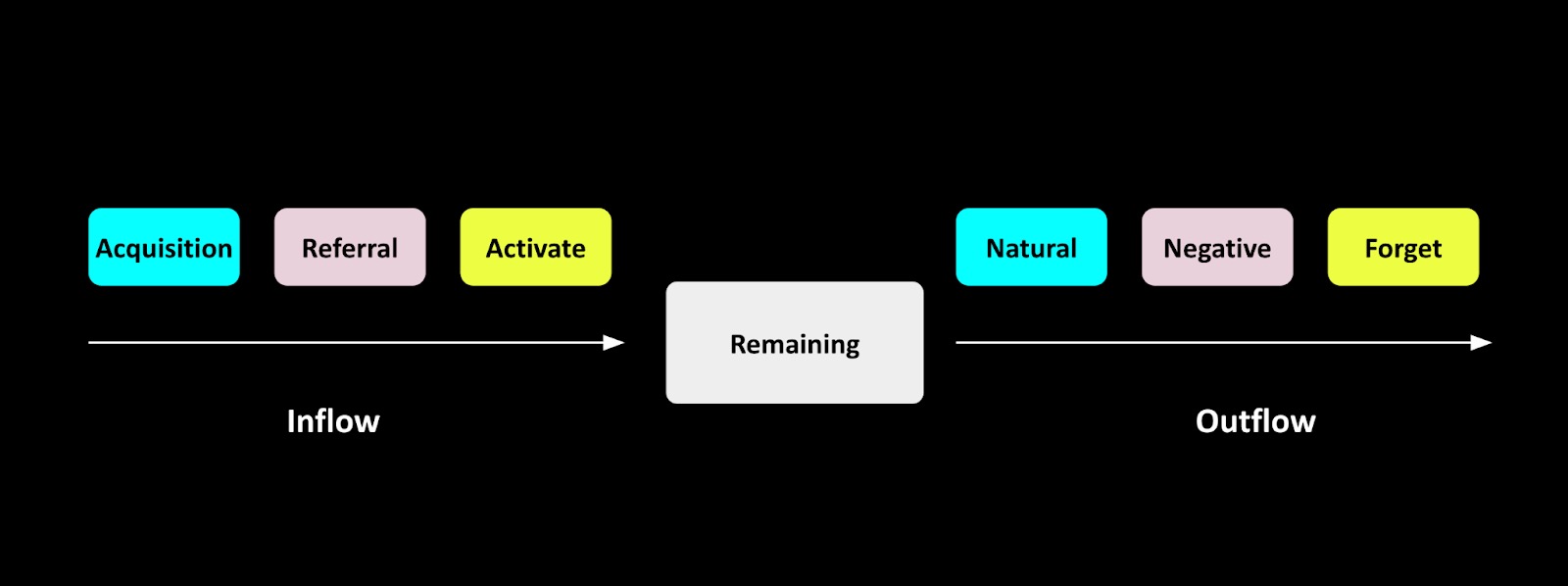 Acquisition

Referral

Activate

Inflow

Remaining

Natural

Negative

Forget

Outflow